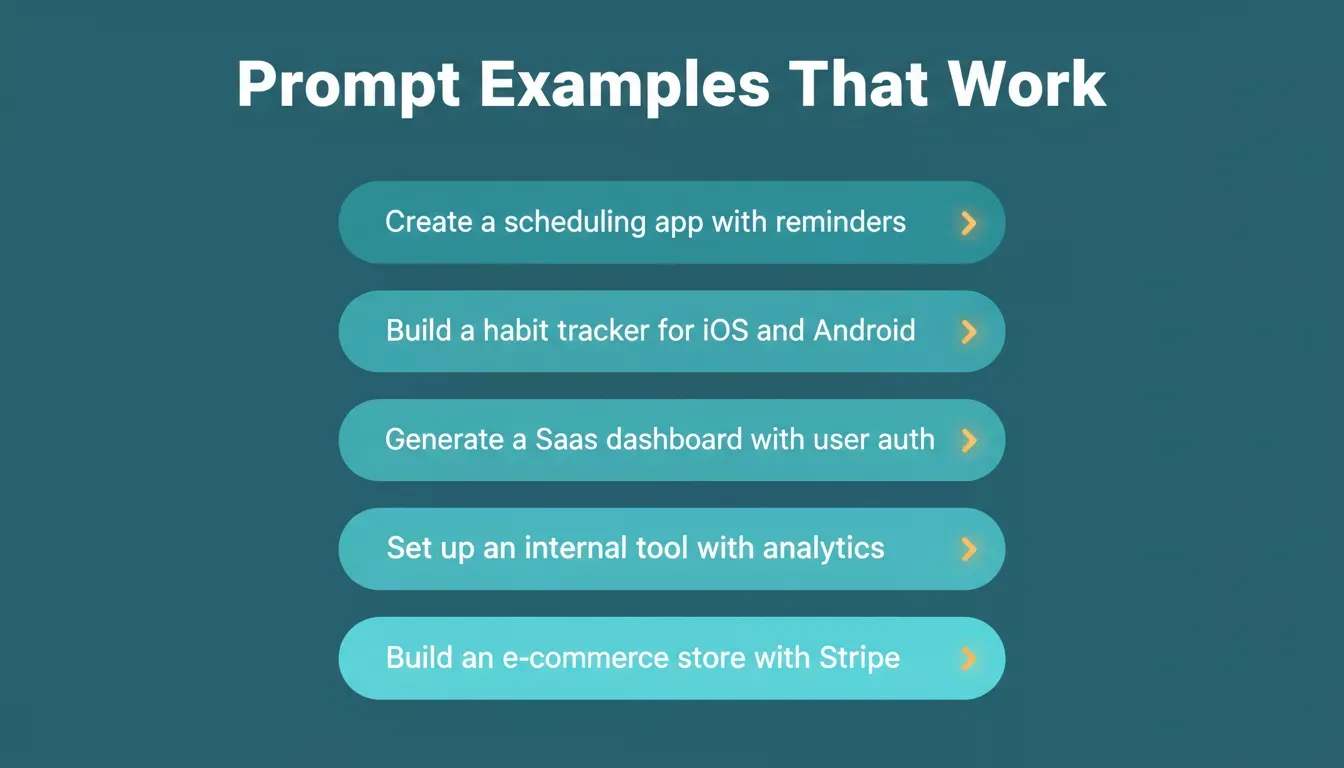 Prompt Examples That Work

Create a scheduling app with reminders

Build a habit tracker for iOS and Android

Generate a Saas dashboard with user auth

Set up an internal tool with analytics

Build an e-commerce store with Stripe